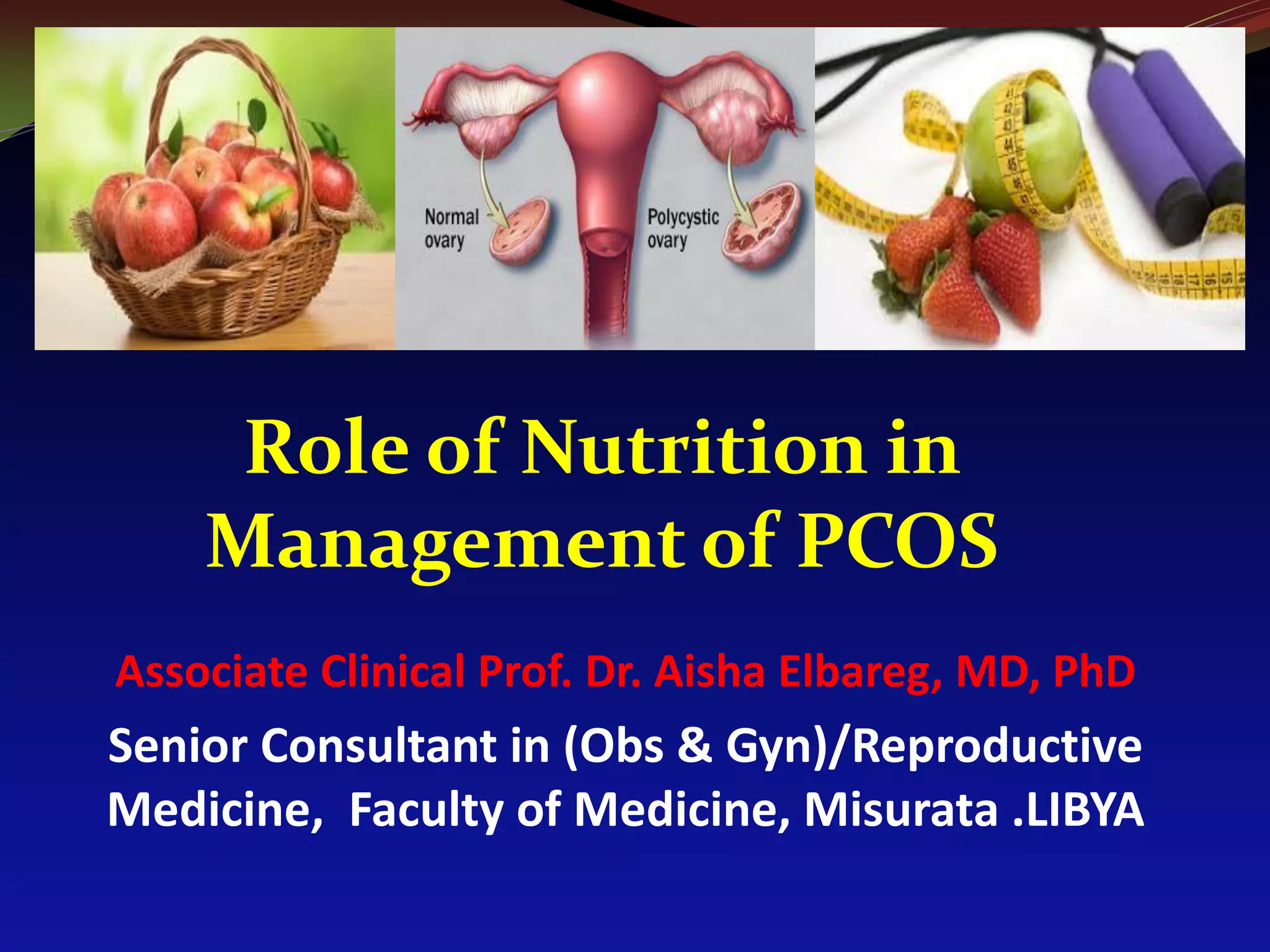 Normal ovary

Polycystic ovary

Role of Nutrition in Management of PCOS

Associate Clinical Prof. Dr. Aisha Elbareg, MD, PhD

Senior Consultant in (Obs & Gyn)/Reproductive Medicine, Faculty of Medicine, Misurata .LIBYA